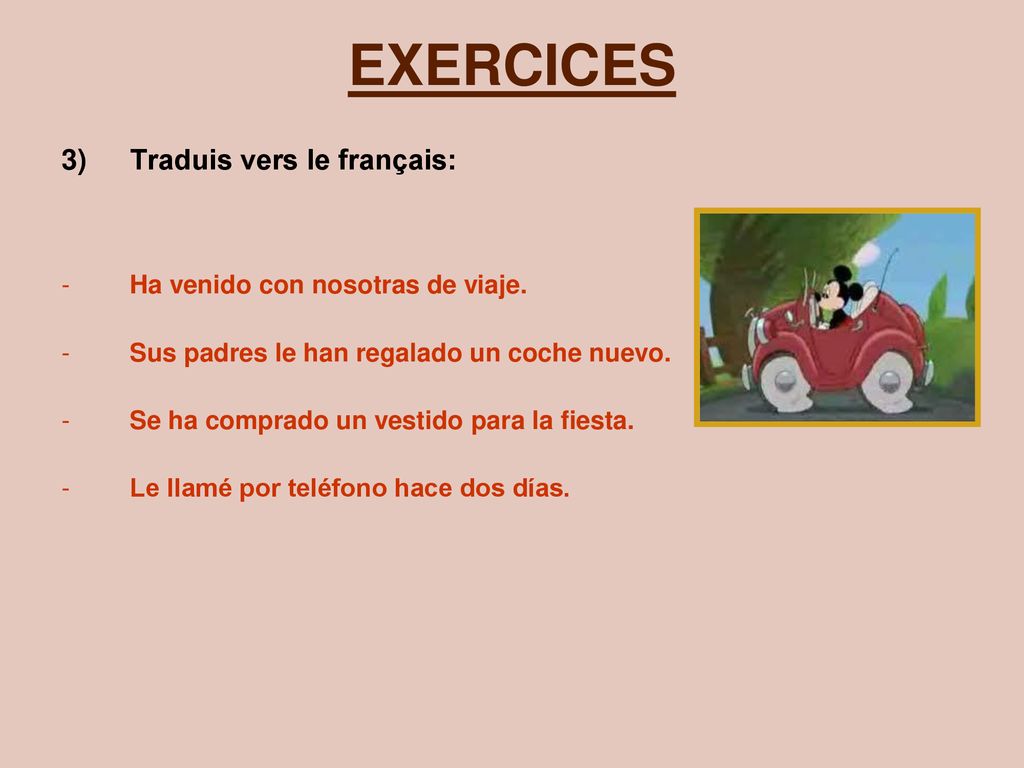 EXERCICES

3) Traduis vers le français:

- Ha venido con nosotras de viaje.
- Sus padres le han regalado un coche nuevo.
- Se ha comprado un vestido para la fiesta.
- Le llamé por teléfono hace dos días.